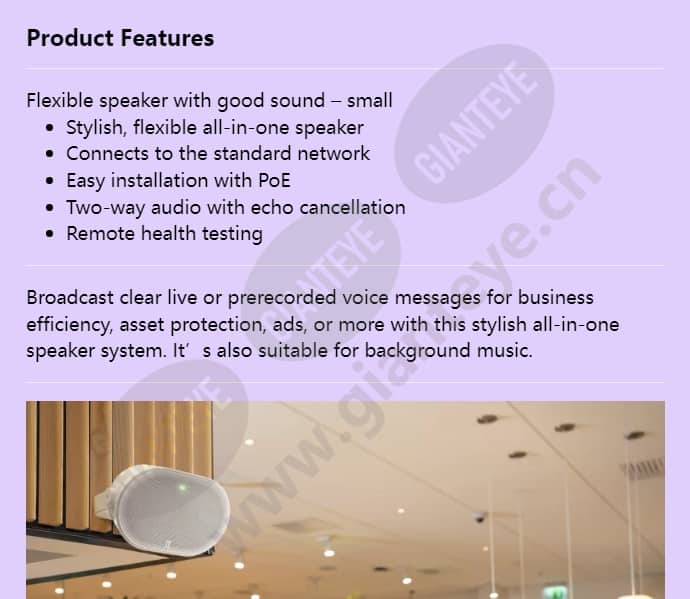 Product Features

Flexible speaker with good sound – small
- Stylish, flexible all-in-one speaker
- Connects to the standard network
- Easy installation with PoE
- Two-way audio with echo cancellation
- Remote health testing

Broadcast clear live or prerecorded voice messages for business efficiency, asset protection, ads, or more with this stylish all-in-one speaker system. It’s also suitable for background music.

GIANTEYE
GIANTEYE
GIANTEYE
www.gianteye.cn